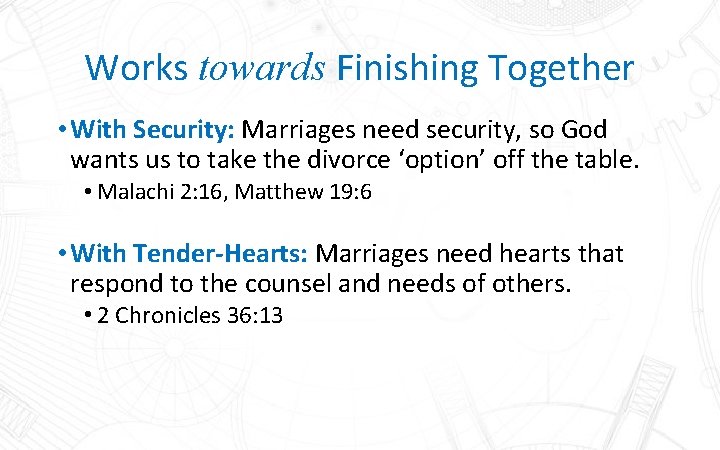 Works towards Finishing Together

• With Security: Marriages need security, so God wants us to take the divorce ‘option’ off the table.
  • Malachi 2:16, Matthew 19:6

• With Tender-Hearts: Marriages need hearts that respond to the counsel and needs of others.
  • 2 Chronicles 36:13